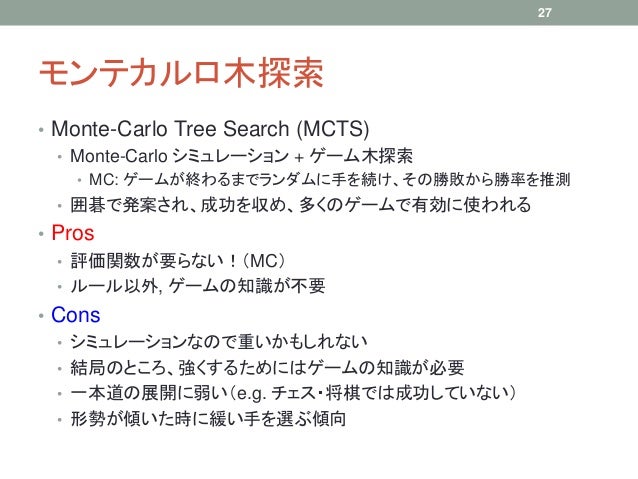 27

モンテカルロ木探索

• Monte-Carlo Tree Search (MCTS)
  • Monte-Carlo シミュレーション + ゲーム木探索
    • MC: ゲームが終わるまでランダムに手を続け、その勝敗から勝率を推測
  • 囲碁で発案され、成功を収め、多くのゲームで有効に使われる
• Pros
  • 評価関数が要らない！（MC）
  • ルール以外, ゲームの知識が不要
• Cons
  • シミュレーションなので重いかもしれない
  • 結局のところ、強くするためにはゲームの知識が必要
  • 一本道の展開に弱い（e.g. チェス・将棋では成功していない）
  • 形勢が傾いた時に緩い手を選ぶ傾向